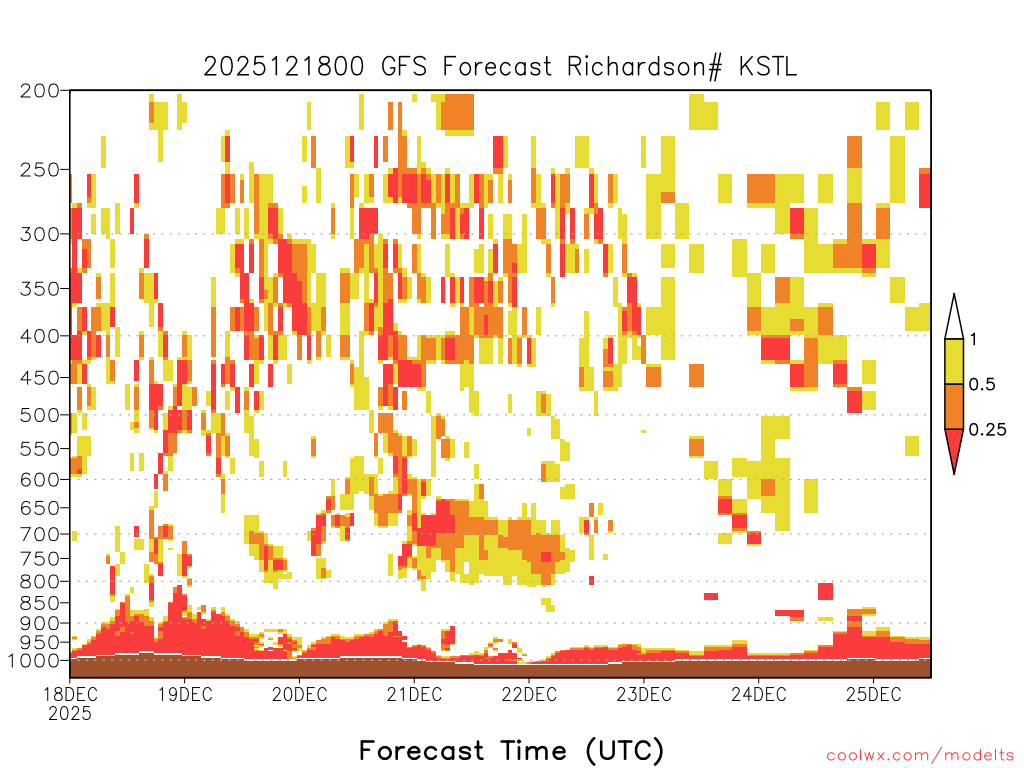 2025121800 GFS Forecast Richardson# KSTL

200
250
300
350
400
450
500
550
600
650
700
750
800
850
900
950
1000

1
0.5
0.25

18DEC
2025
19DEC
20DEC
21DEC
22DEC
23DEC
24DEC
25DEC

Forecast Time (UTC)

coolwx.com/modelts